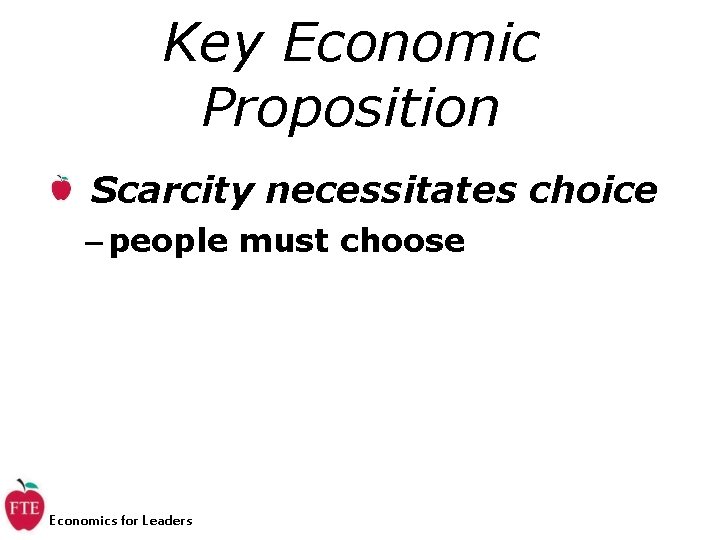 Key Economic Proposition

Scarcity necessitates choice

– people must choose

FTE

Economics for Leaders